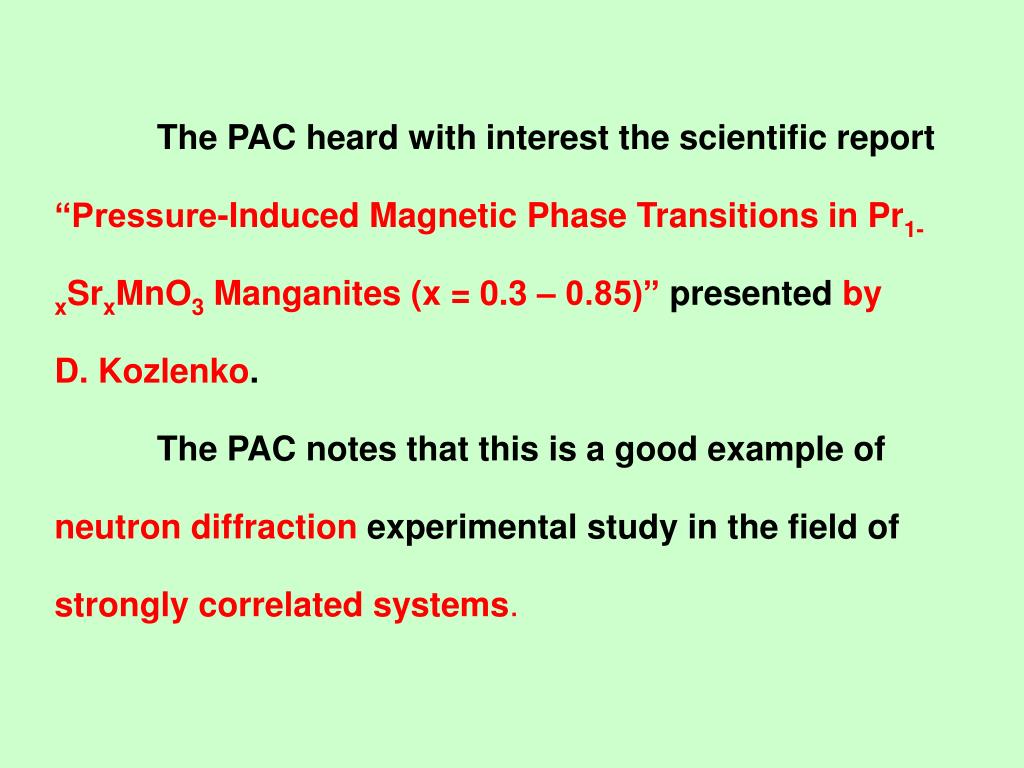 The PAC heard with interest the scientific report “Pressure-Induced Magnetic Phase Transitions in $Pr_{1-x}Sr_xMnO_3$ Manganites (x = 0.3 – 0.85)” presented by D. Kozlenko.

The PAC notes that this is a good example of neutron diffraction experimental study in the field of strongly correlated systems.